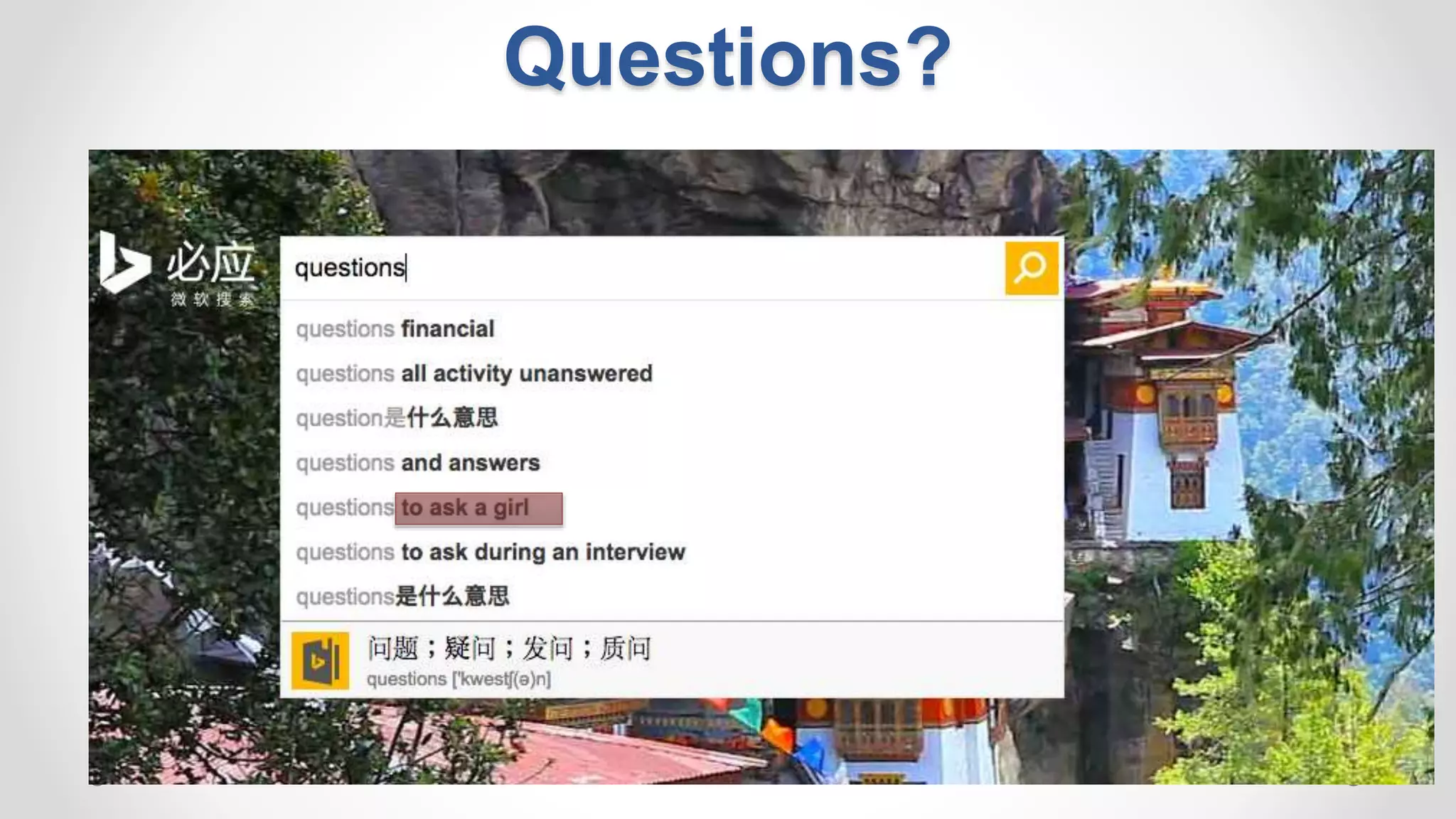 Questions?

必应
微软搜索

questions

questions financial

questions all activity unanswered

question是什么意思

questions and answers

questions to ask a girl

questions to ask during an interview

questions是什么意思

问题；疑问；发问；质问
questions ['kwestʃ(ə)n]